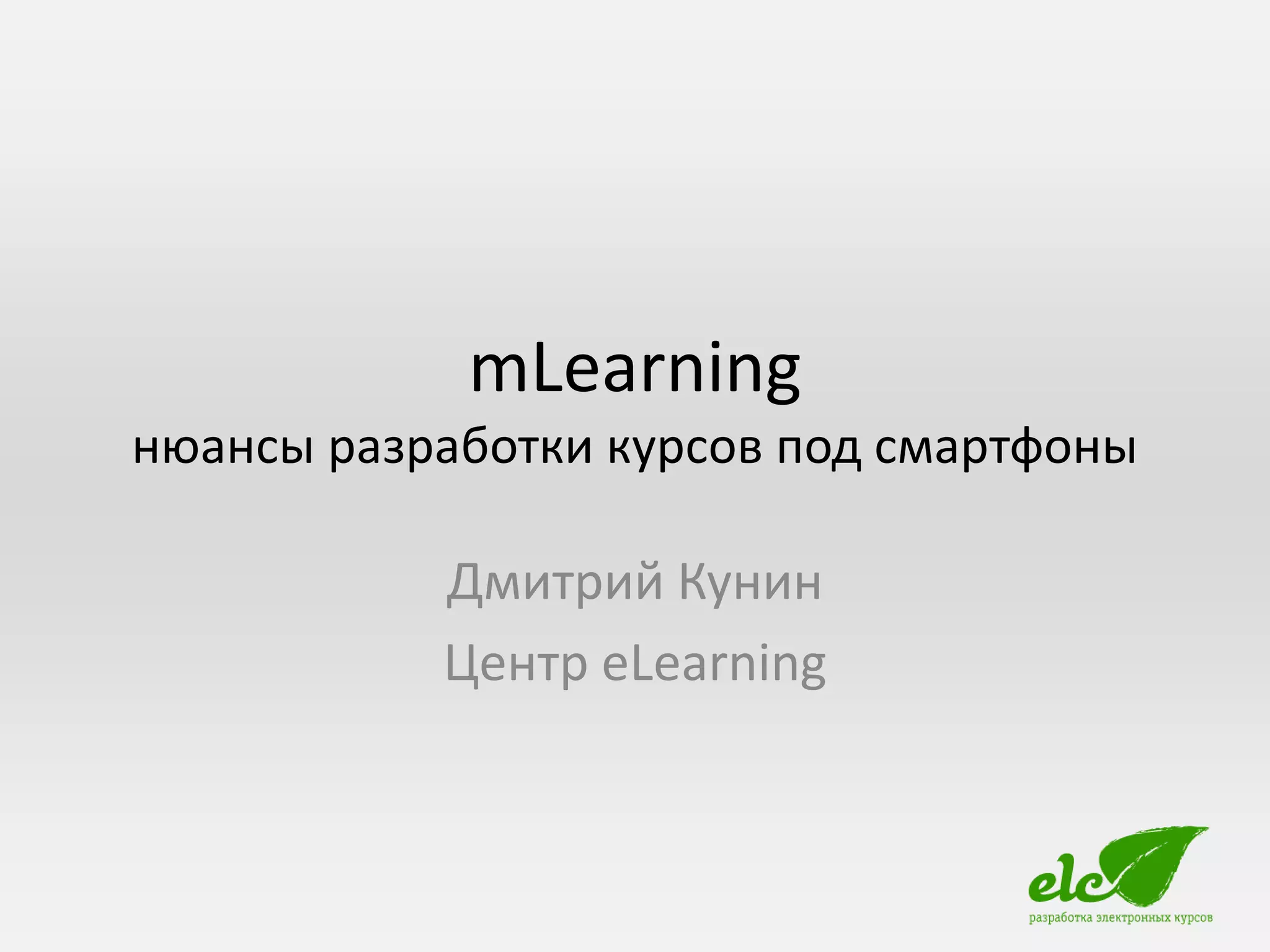 mLearning
нюансы разработки курсов под смартфоны

Дмитрий Кунин
Центр eLearning

elc
разработка электронных курсов